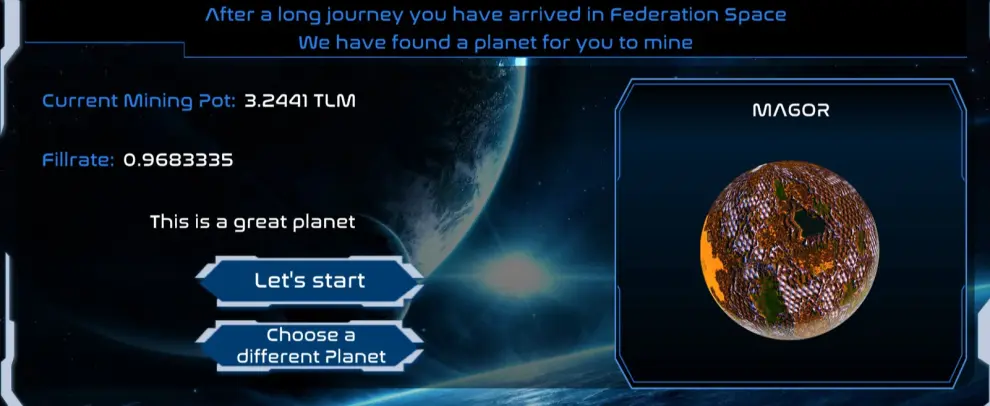 After a long journey you have arrived in Federation Space
We have found a planet for you to mine

Current Mining Pot: 3.2441 TLM

Fillrate: 0.9683335

This is a great planet

Let's start

Choose a different Planet

MAGOR